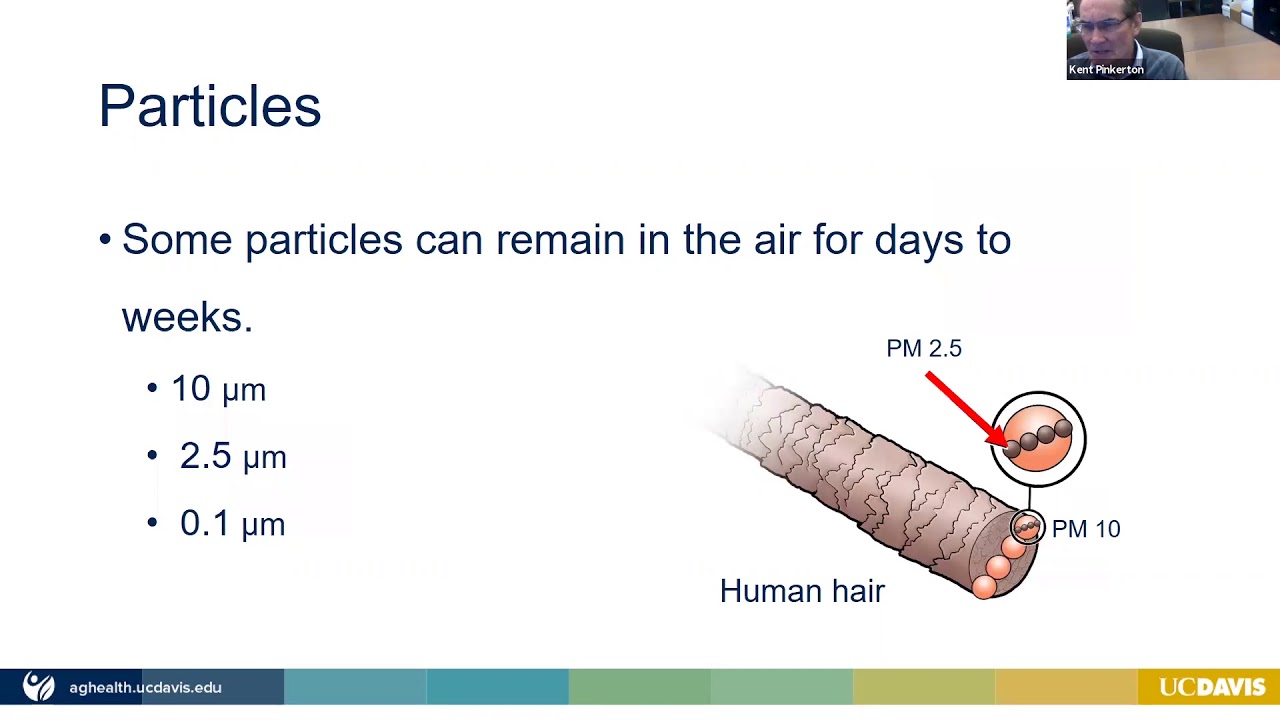 Kent Pinkerton

Particles

• Some particles can remain in the air for days to weeks.

• 10 μm

• 2.5 μm

• 0.1 μm

PM 2.5

PM 10

Human hair

aghealth.ucdavis.edu

UCDAVIS